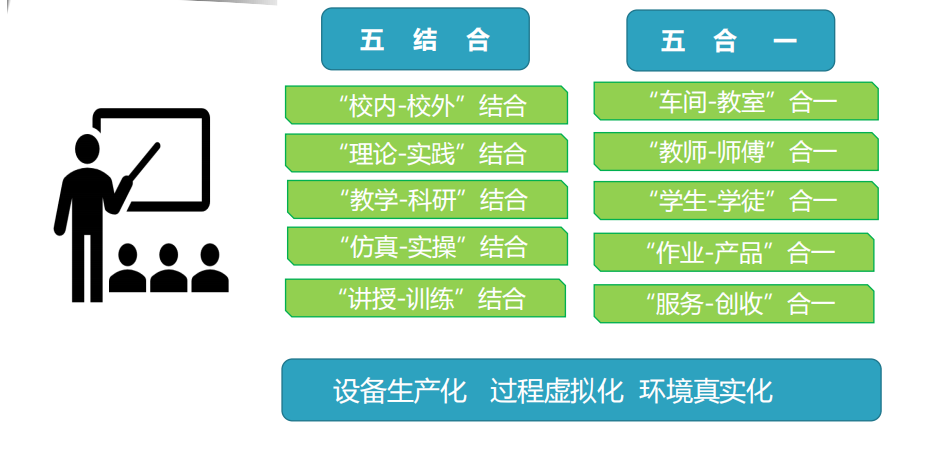 五 结 合

“校内-校外”结合

“理论-实践”结合

“教学-科研”结合

“仿真-实操”结合

“讲授-训练”结合

五 合 一

“车间-教室”合一

“教师-师傅”合一

“学生-学徒”合一

“作业-产品”合一

“服务-创收”合一

设备生产化 过程虚拟化 环境真实化